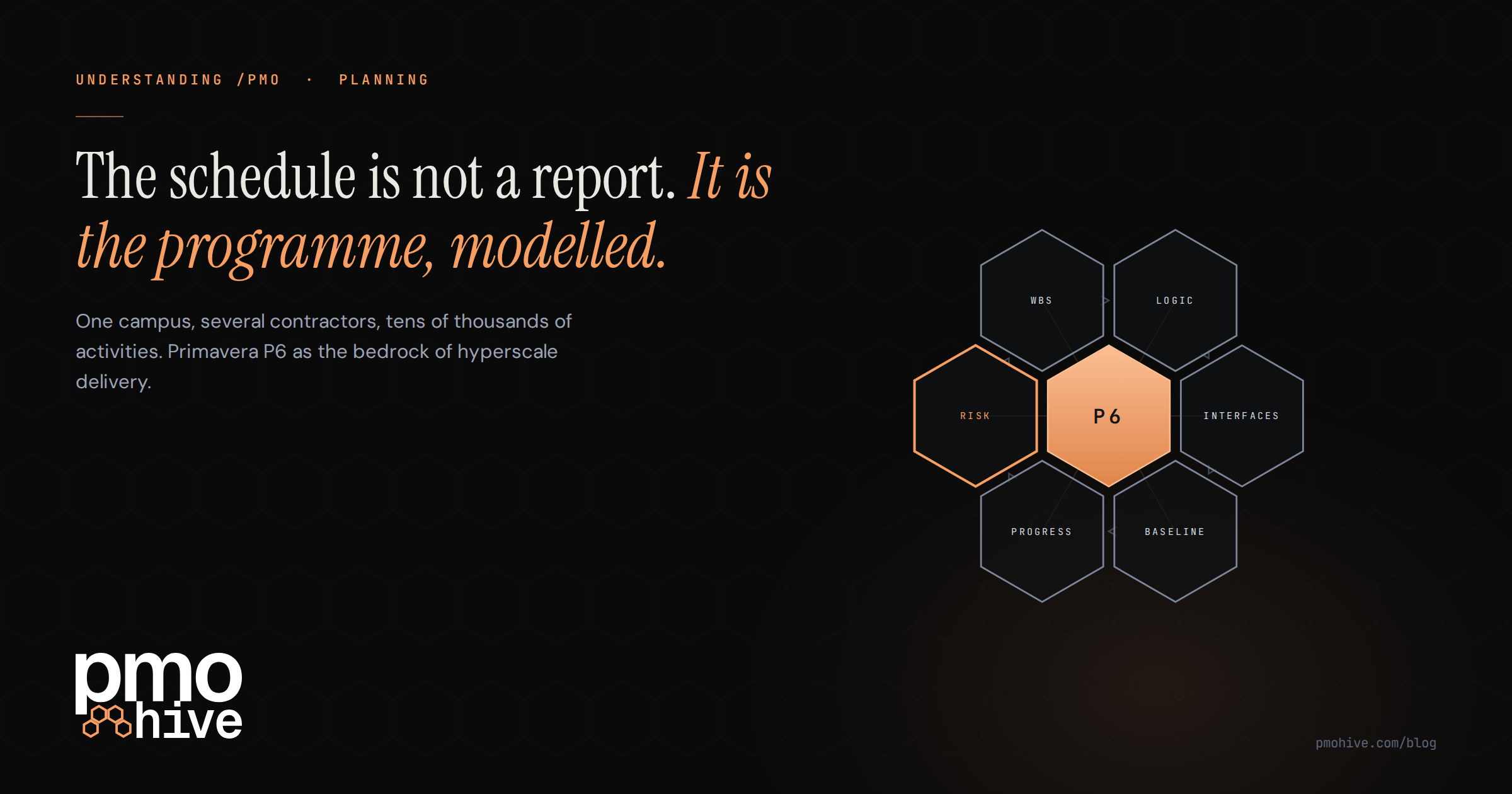 UNDERSTANDING /PMO · PLANNING

The schedule is not a report. It is the programme, modelled.

One campus, several contractors, tens of thousands of activities. Primavera P6 as the bedrock of hyperscale delivery.

WBS

LOGIC

RISK

P6

INTERFACES

PROGRESS

BASELINE

pmo
hive

pmohive.com/blog